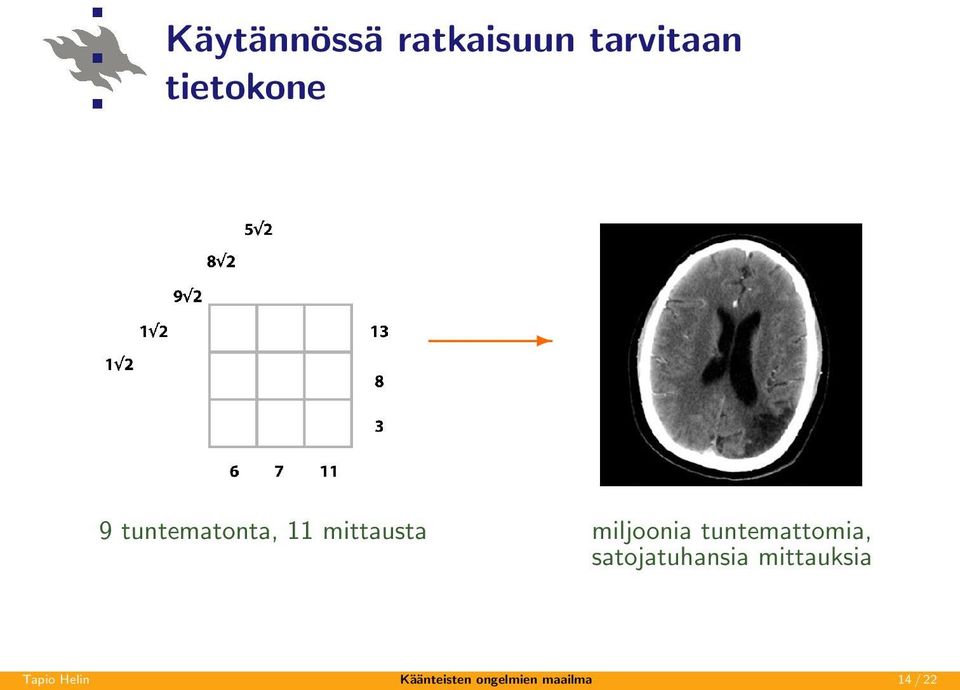 Käytännössä ratkaisuun tarvitaan tietokone

$5\sqrt{2}$

$8\sqrt{2}$

$9\sqrt{2}$

$1\sqrt{2}$

$1\sqrt{2}$

13

8

3

6 7 11

9 tuntematonta, 11 mittausta

miljoonia tuntemattomia, satojatuhansia mittauksia

Tapio Helin

Käänteisten ongelmien maailma

14 / 22